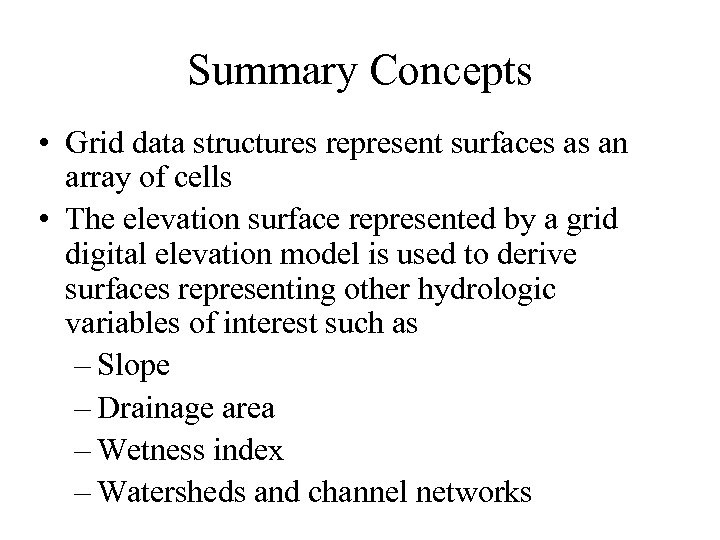 Summary Concepts

• Grid data structures represent surfaces as an array of cells

• The elevation surface represented by a grid digital elevation model is used to derive surfaces representing other hydrologic variables of interest such as

– Slope

– Drainage area

– Wetness index

– Watersheds and channel networks